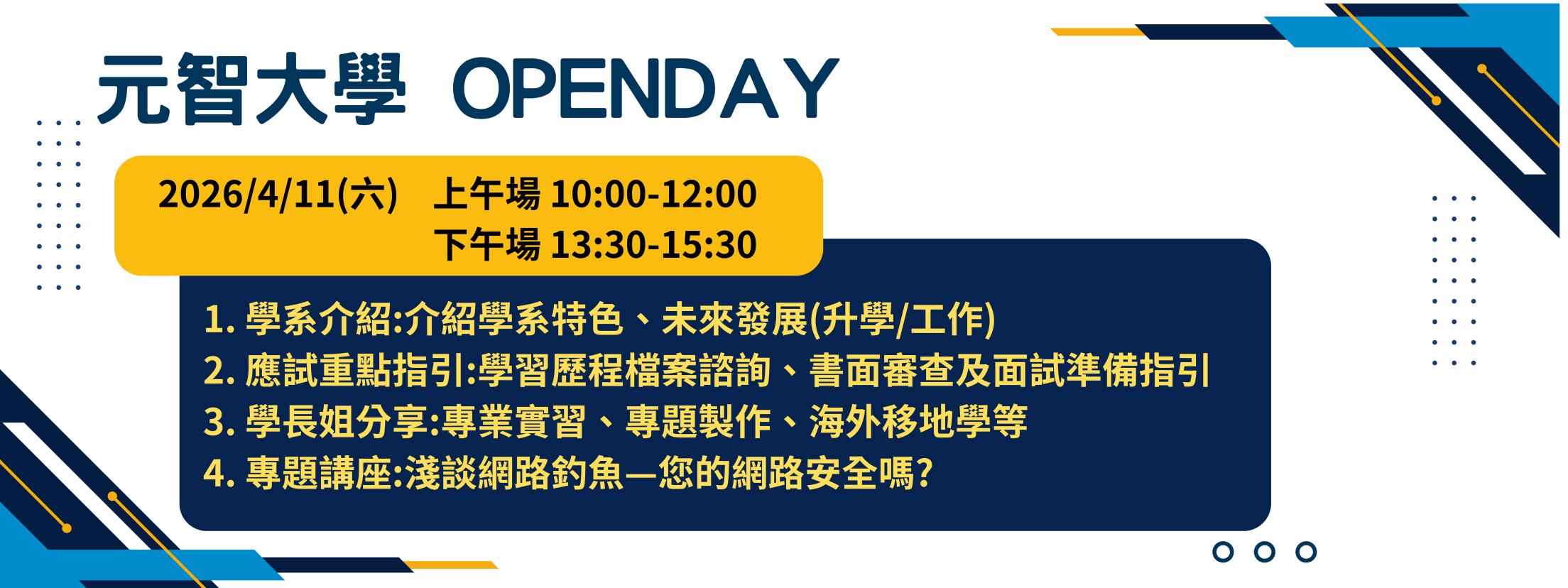 元智大學 OPENDAY

2026/4/11(六) 上午場 10:00-12:00
下午場 13:30-15:30

1. 學系介紹:介紹學系特色、未來發展(升學/工作)
2. 應試重點指引:學習歷程檔案諮詢、書面審查及面試準備指引
3. 學長姐分享:專業實習、專題製作、海外移地學等
4. 專題講座:淺談網路釣魚—您的網路安全嗎?